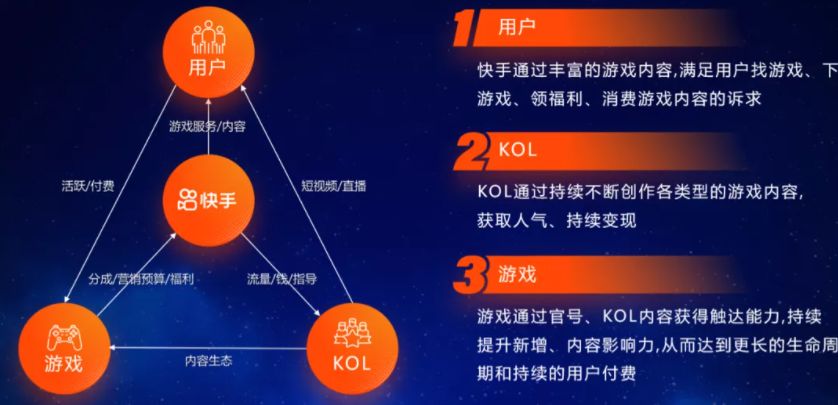 用户

游戏服务/内容

活跃/付费

快手

短视频/直播

分成/营销预算/福利

流量/钱/指导

游戏

内容生态

KOL

1 用户

快手通过丰富的游戏内容,满足用户找游戏、下游戏、领福利、消费游戏内容的诉求

2 KOL

KOL通过持续不断创作各类型的游戏内容,获取人气、持续变现

3 游戏

游戏通过官号、KOL内容获得触达能力,持续提升新增、内容影响力,从而达到更长的生命周期和持续的用户付费